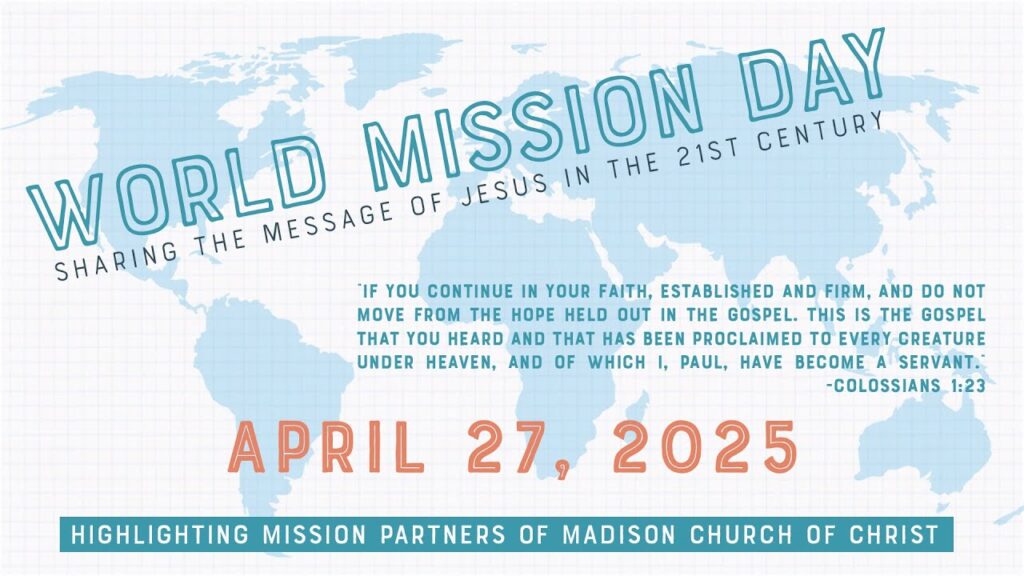 WORLD MISSION DAY
SHARING THE MESSAGE OF JESUS IN THE 21ST CENTURY

"IF YOU CONTINUE IN YOUR FAITH, ESTABLISHED AND FIRM, AND DO NOT MOVE FROM THE HOPE HELD OUT IN THE GOSPEL. THIS IS THE GOSPEL THAT YOU HEARD AND THAT HAS BEEN PROCLAIMED TO EVERY CREATURE UNDER HEAVEN, AND OF WHICH I, PAUL, HAVE BECOME A SERVANT."
-COLOSSIANS 1:23

APRIL 27, 2025

HIGHLIGHTING MISSION PARTNERS OF MADISON CHURCH OF CHRIST